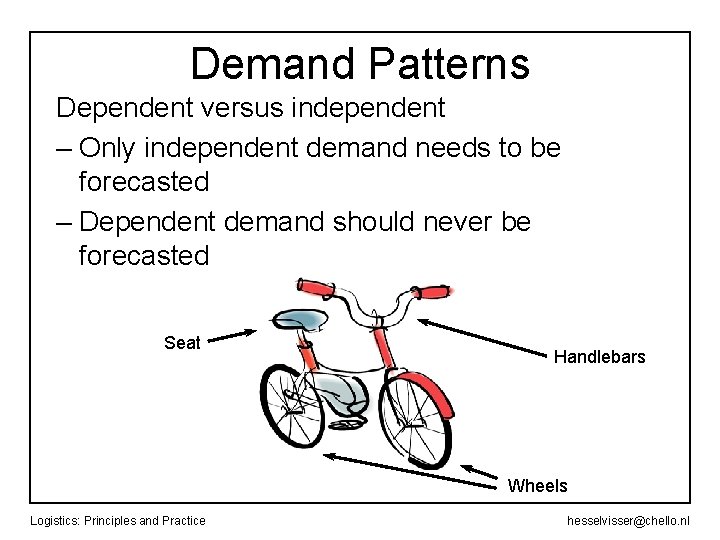 Demand Patterns

Dependent versus independent

– Only independent demand needs to be forecasted

– Dependent demand should never be forecasted

Seat

Handlebars

Wheels

Logistics: Principles and Practice

hesselvisser@chello.nl